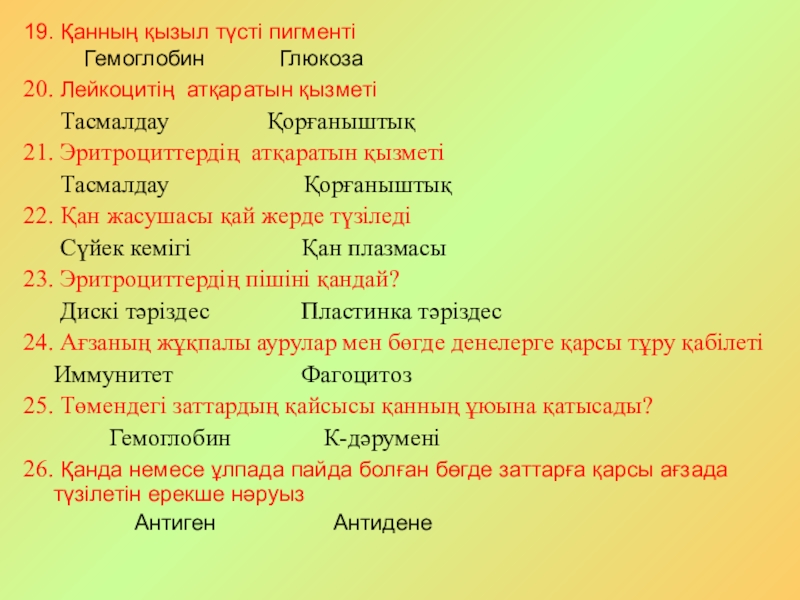 19. Қанның қызыл түсті пигменті

Гемоглобин Глюкоза

20. Лейкоцитің атқаратын қызметі

Тасмалдау Қорғаныштық

21. Эритроциттердің атқаратын қызметі

Тасмалдау Қорғаныштық

22. Қан жасушасы қай жерде түзіледі

Сүйек кемігі Қан плазмасы

23. Эритроциттердің пішіні қандай?

Дискі тәріздес Пластинка тәріздес

24. Ағзаның жұқпалы аурулар мен бөгде денелерге қарсы тұру қабілеті

Иммунитет Фагоцитоз

25. Төмендегі заттардың қайсысы қанның ұюына қатысады?

Гемоглобин К-дәрумені

26. Қанда немесе ұлпада пайда болған бөгде заттарға қарсы ағзада түзілетін ерекше нәруыз

Антиген Антидене